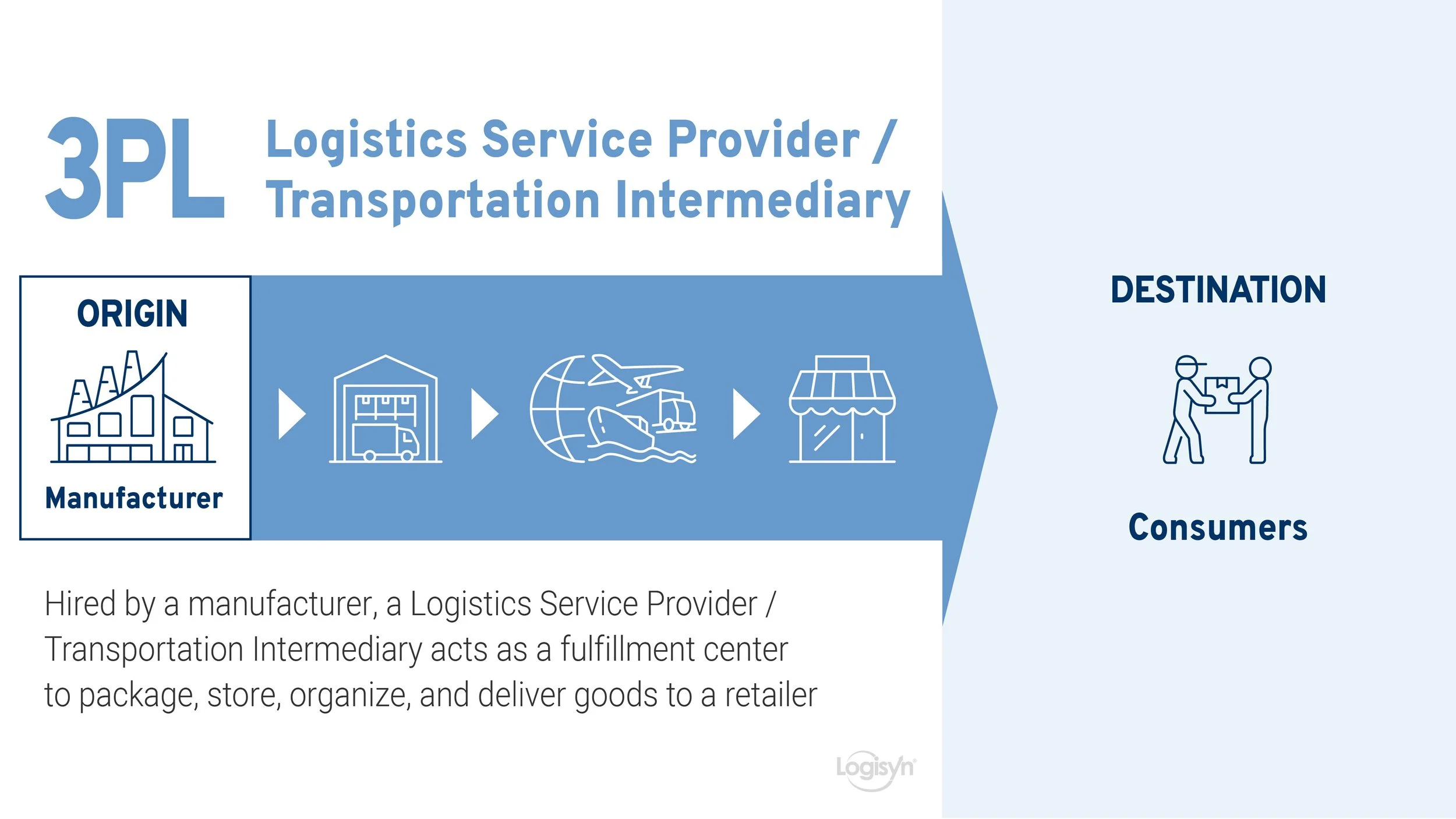 3PL Logistics Service Provider / Transportation Intermediary

ORIGIN

Manufacturer

DESTINATION

Consumers

Hired by a manufacturer, a Logistics Service Provider / Transportation Intermediary acts as a fulfillment center to package, store, organize, and deliver goods to a retailer

Logisyn